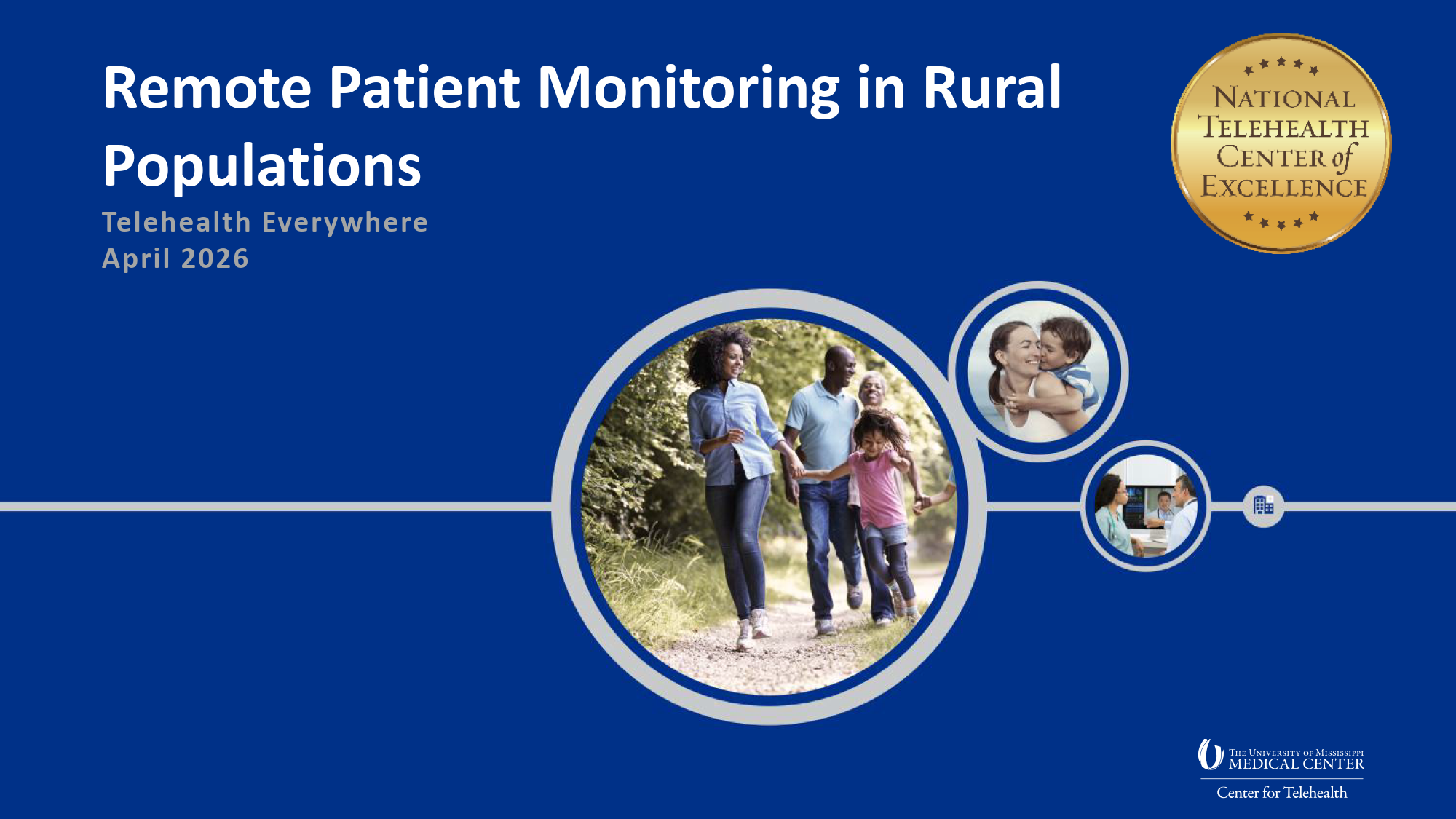 Remote Patient Monitoring in Rural Populations

Telehealth Everywhere
April 2026

NATIONAL TELEHEALTH CENTER of EXCELLENCE

THE UNIVERSITY OF MISSISSIPPI MEDICAL CENTER
Center for Telehealth